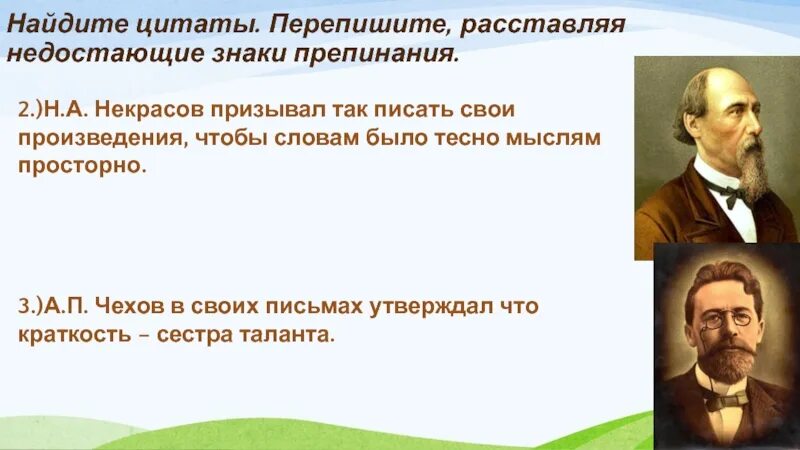 Найдите цитаты. Перепишите, расставляя недостающие знаки препинания.

2.)Н.А. Некрасов призывал так писать свои произведения, чтобы словам было тесно мыслям просторно.

3.)А.П. Чехов в своих письмах утверждал что краткость – сестра таланта.